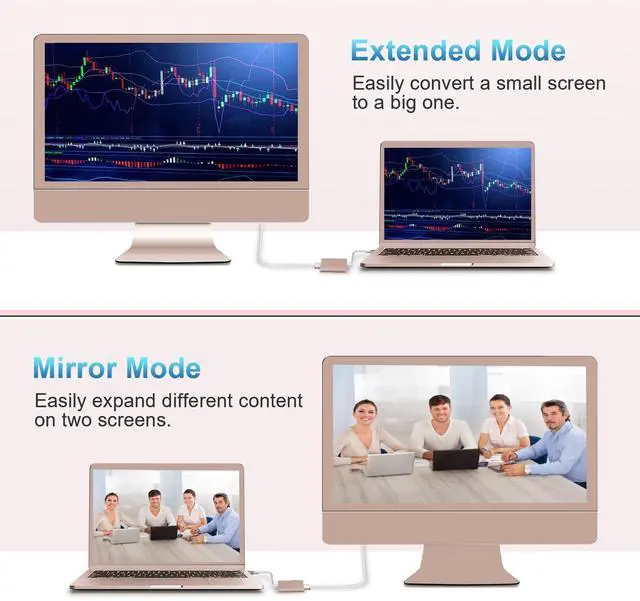 Extended Mode
Easily convert a small screen to a big one.

Mirror Mode
Easily expand different content on two screens.